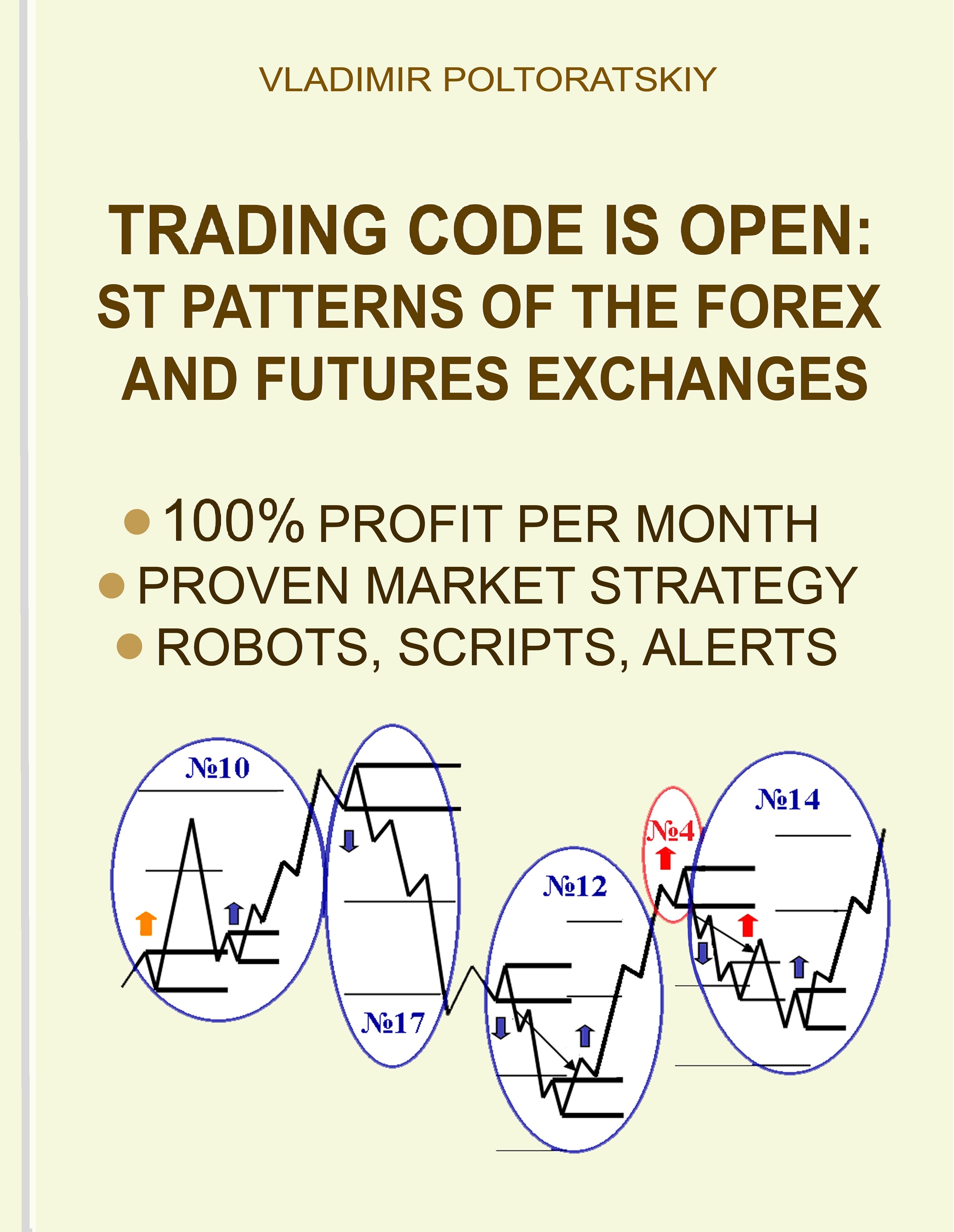 VLADIMIR POLTORATSKIY

TRADING CODE IS OPEN: ST PATTERNS OF THE FOREX AND FUTURES EXCHANGES

• 100% PROFIT PER MONTH
• PROVEN MARKET STRATEGY
• ROBOTS, SCRIPTS, ALERTS

№10
№17
№12
№4
№14